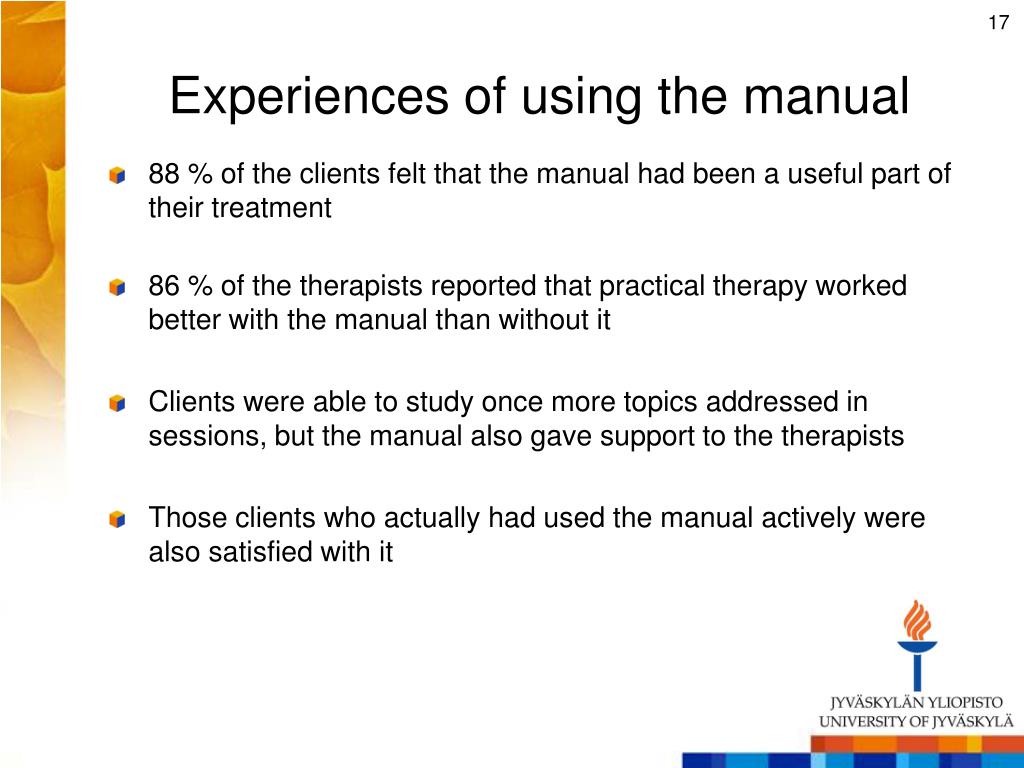 17

Experiences of using the manual

88 % of the clients felt that the manual had been a useful part of their treatment

86 % of the therapists reported that practical therapy worked better with the manual than without it

Clients were able to study once more topics addressed in sessions, but the manual also gave support to the therapists

Those clients who actually had used the manual actively were also satisfied with it

JYVÄSKYLÄN YLIOPISTO
UNIVERSITY OF JYVÄSKYLÄ